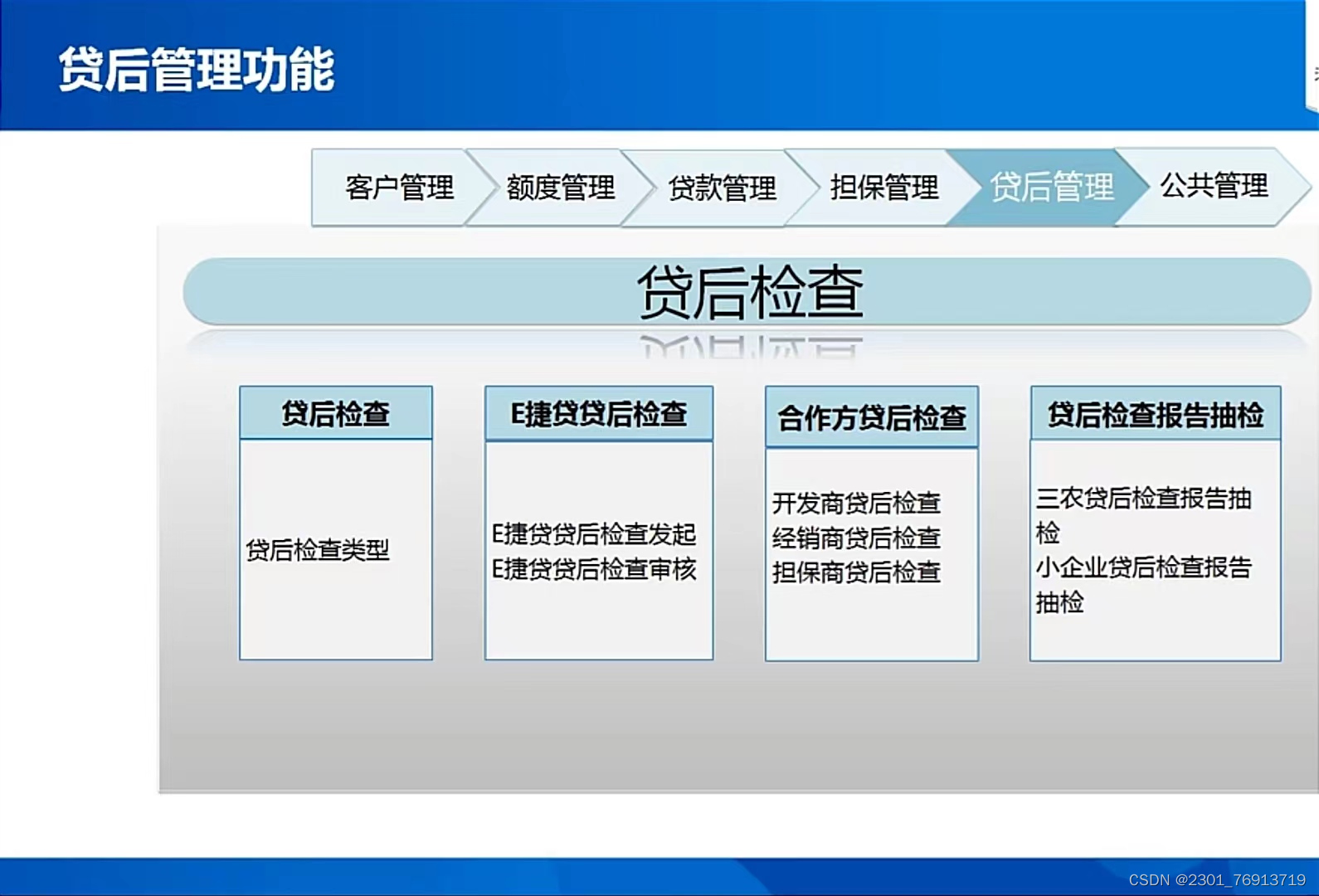 贷后管理功能

客户管理 额度管理 贷款管理 担保管理 贷后管理 公共管理

贷后检查

贷后检查

贷后检查类型

E捷贷贷后检查

E捷贷贷后检查发起
E捷贷贷后检查审核

合作方贷后检查

开发商贷后检查
经销商贷后检查
担保商贷后检查

贷后检查报告抽检

三农贷后检查报告抽检
小企业贷后检查报告抽检

CSDN @2301_76913719